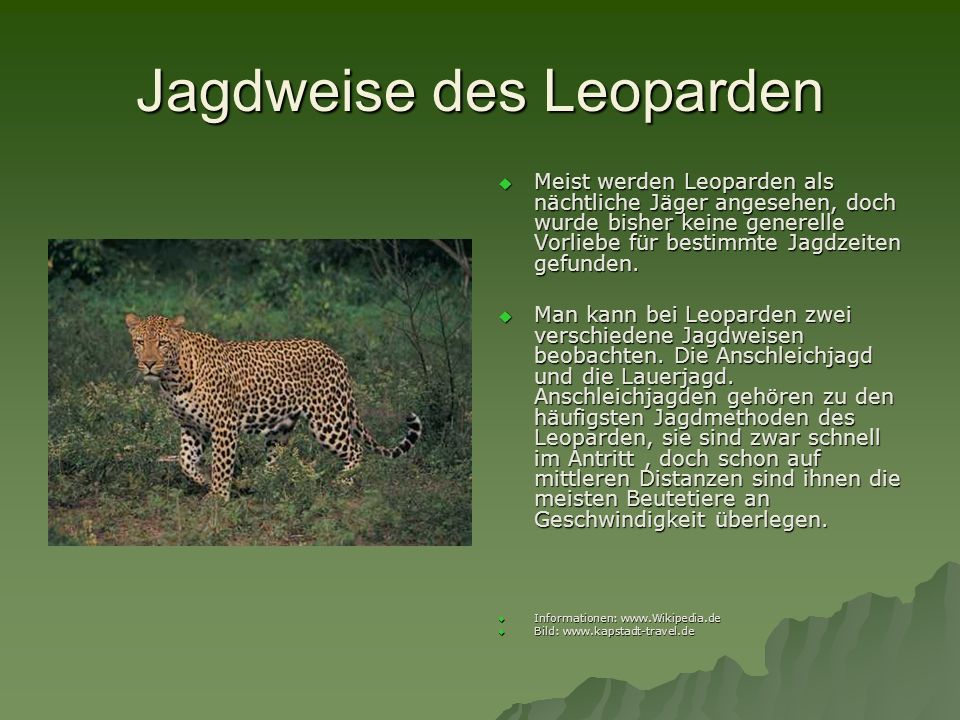 Jagdweise des Leoparden

Meist werden Leoparden als nächtliche Jäger angesehen, doch wurde bisher keine generelle Vorliebe für bestimmte Jagdzeiten gefunden.

Man kann bei Leoparden zwei verschiedene Jagdweisen beobachten. Die Anschleichjagd und die Lauerjagd. Anschleichjagden gehören zu den häufigsten Jagdmethoden des Leoparden, sie sind zwar schnell im Antritt , doch schon auf mittleren Distanzen sind ihnen die meisten Beutetiere an Geschwindigkeit überlegen.

Informationen: www.Wikipedia.de
Bild: www.kapstadt-travel.de